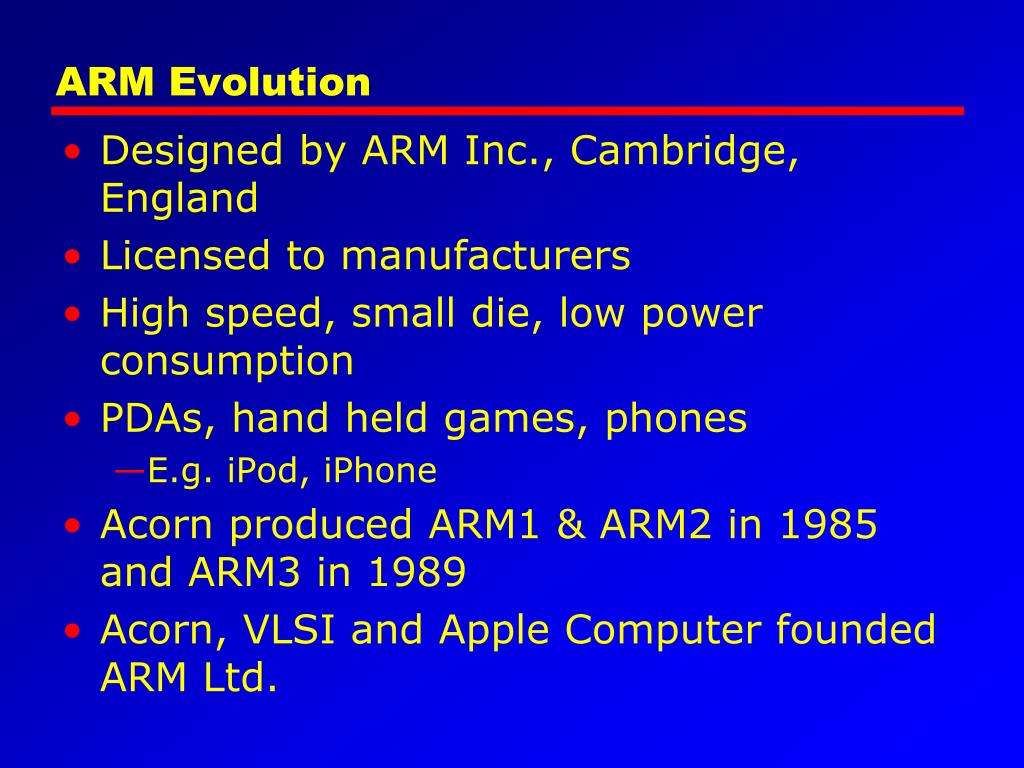 ARM Evolution

• Designed by ARM Inc., Cambridge, England
• Licensed to manufacturers
• High speed, small die, low power consumption
• PDAs, hand held games, phones
—E.g. iPod, iPhone
• Acorn produced ARM1 & ARM2 in 1985 and ARM3 in 1989
• Acorn, VLSI and Apple Computer founded ARM Ltd.